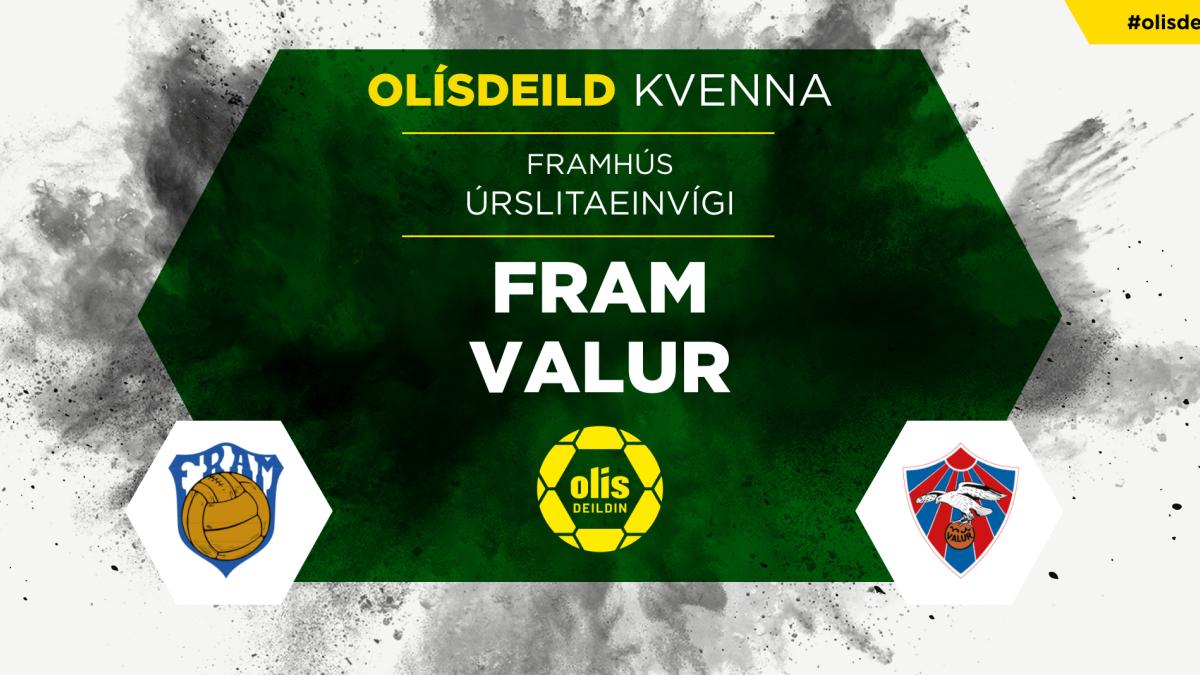 #olisde

OLÍSDEILD KVENNA

FRAMHÚS
ÚRSLITAEINVÍGI

FRAM
VALUR

FRAM

olís
DEILDIN

VALUR